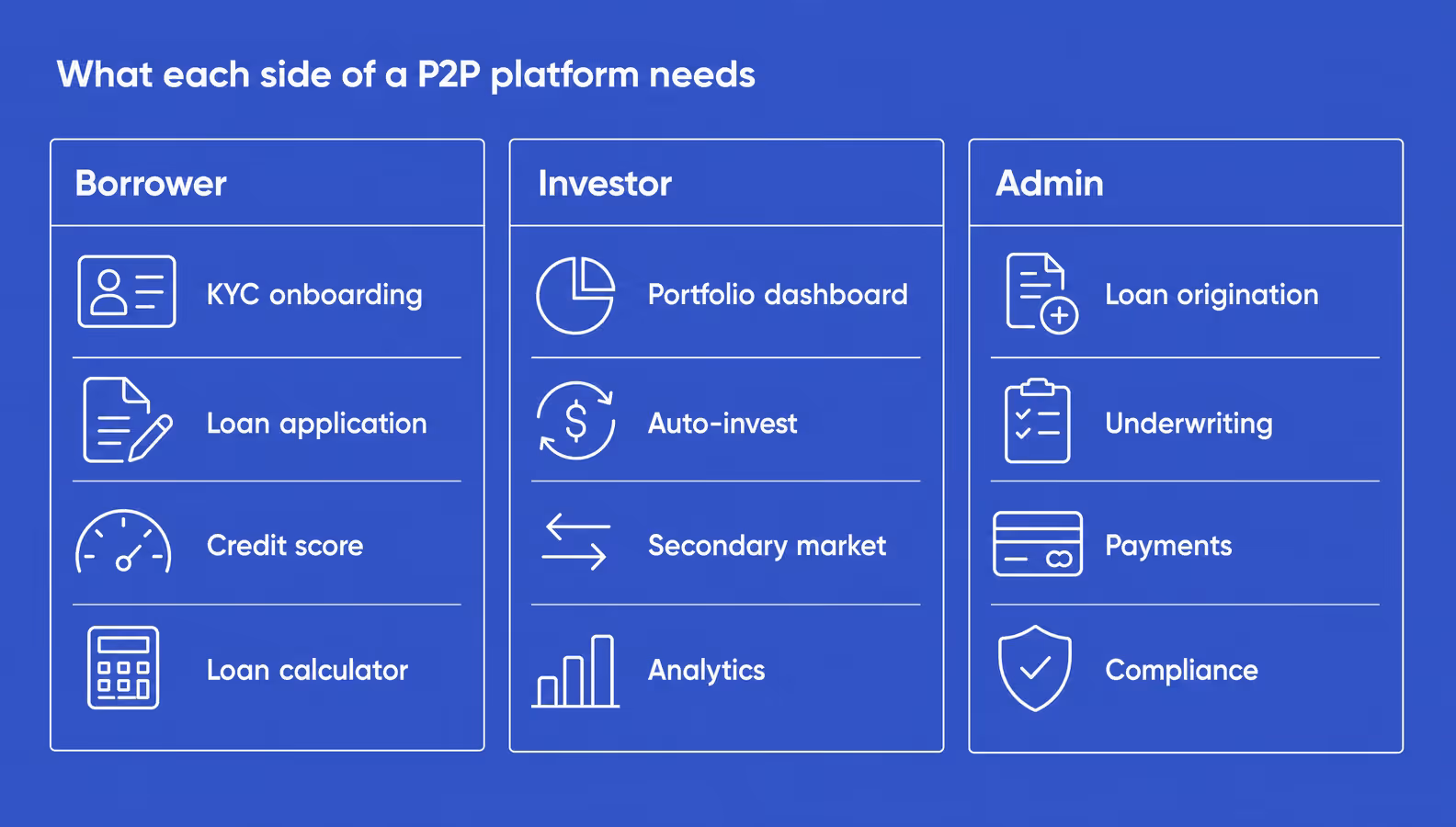 What each side of a P2P platform needs

Borrower

KYC onboarding

Loan application

Credit score

Loan calculator

Investor

Portfolio dashboard

Auto-invest

Secondary market

Analytics

Admin

Loan origination

Underwriting

Payments

Compliance